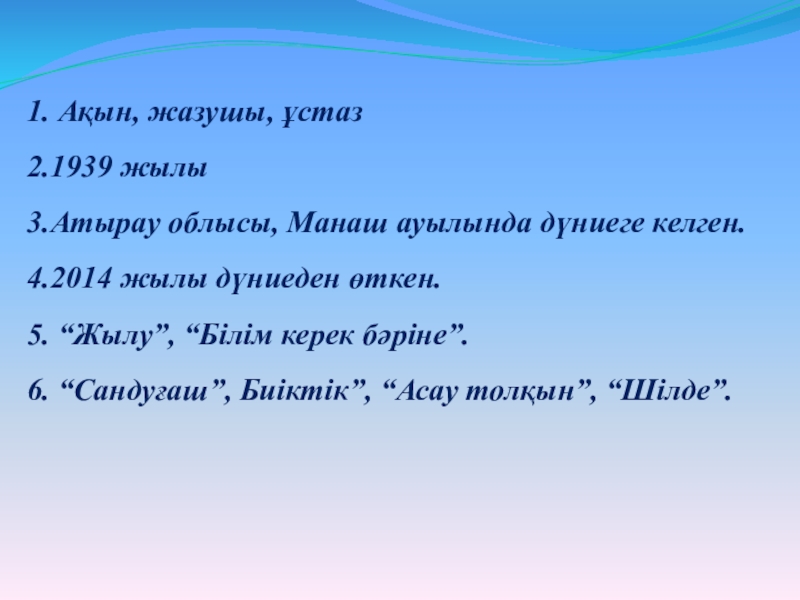 1. Ақын, жазушы, ұстаз

2.1939 жылы

3.Атырау облысы, Манаш ауылында дүниеге келген.

4.2014 жылы дүниеден өткен.

5. “Жылу”, “Білім керек бәріне”.

6. “Сандуғаш”, Биіктік”, “Асау толқын”, “Шілде”.